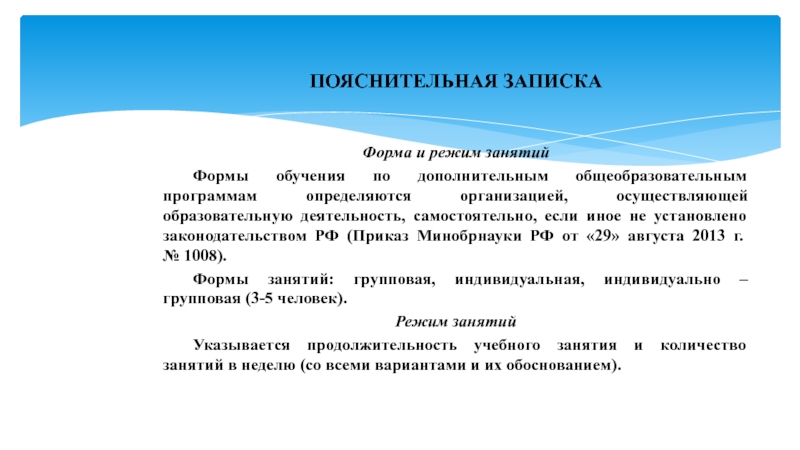 ПОЯСНИТЕЛЬНАЯ ЗАПИСКА

Форма и режим занятий

Формы обучения по дополнительным общеобразовательным программам определяются организацией, осуществляющей образовательную деятельность, самостоятельно, если иное не установлено законодательством РФ (Приказ Минобрнауки РФ от «29» августа 2013 г. № 1008).

Формы занятий: групповая, индивидуальная, индивидуально – групповая (3-5 человек).

Режим занятий

Указывается продолжительность учебного занятия и количество занятий в неделю (со всеми вариантами и их обоснованием).